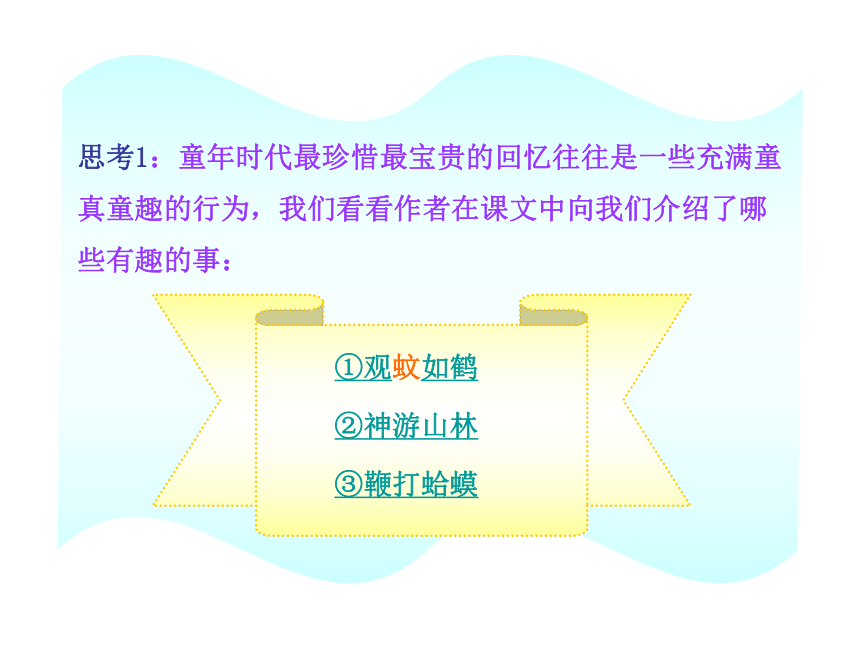 思考1：童年时代最珍惜最宝贵的回忆往往是一些充满童真童趣的行为，我们看看作者在课文中向我们介绍了哪些有趣的事：

①观蚊如鹤

②神游山林

③鞭打蛤蟆